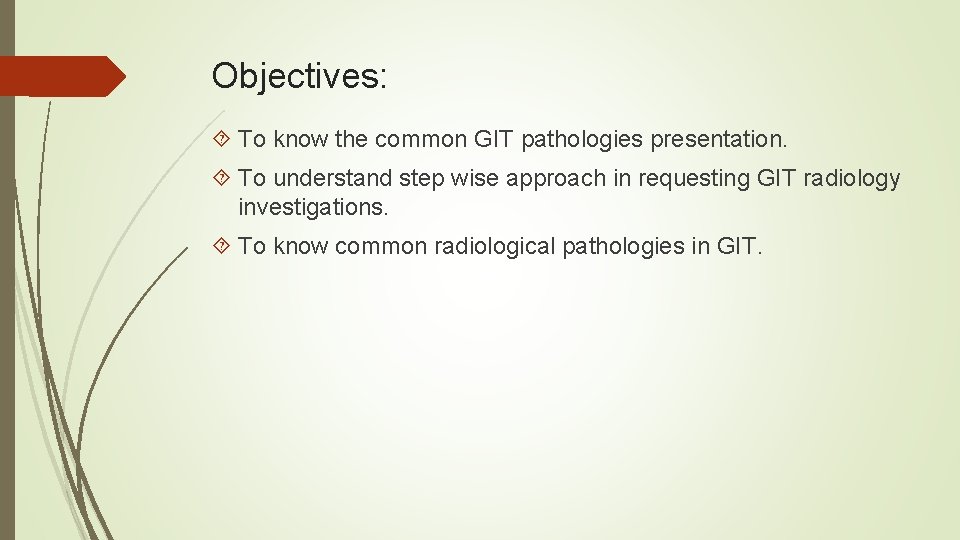 Objectives:

To know the common GIT pathologies presentation.

To understand step wise approach in requesting GIT radiology investigations.

To know common radiological pathologies in GIT.